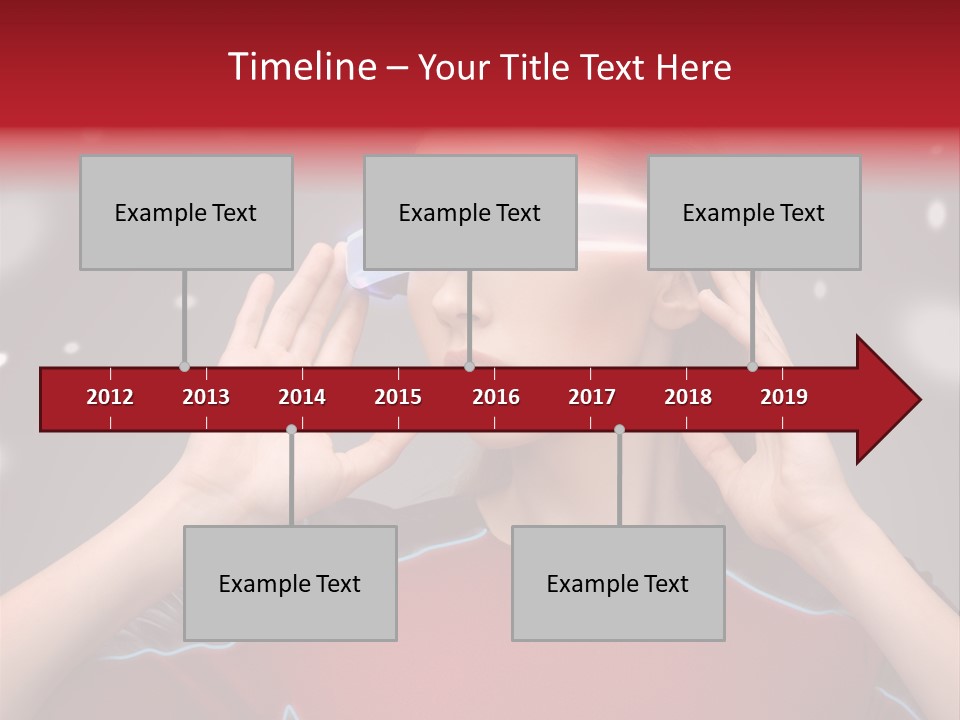 Timeline – Your Title Text Here

Example Text

Example Text

Example Text

2012
2013
2014
2015
2016
2017
2018
2019

Example Text

Example Text